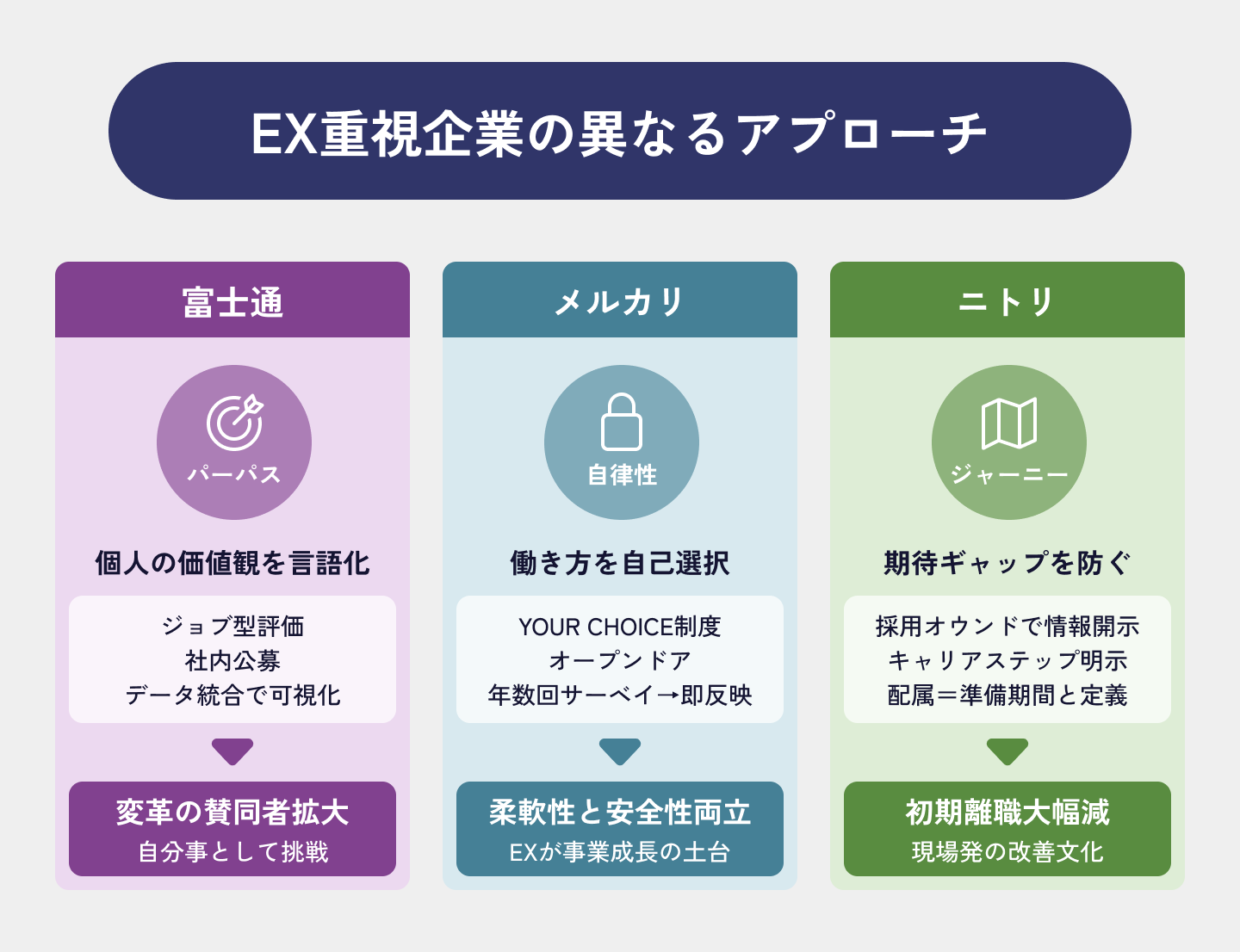 EX重視企業の異なるアプローチ

富士通

パーパス

個人の価値観を言語化

ジョブ型評価
社内公募
データ統合で可視化

変革の賛同者拡大
自分事として挑戦

メルカリ

自律性

働き方を自己選択

YOUR CHOICE制度
オープンドア
年数回サーベイ→即反映

柔軟性と安全性両立
EXが事業成長の土台

ニトリ

ジャーニー

期待ギャップを防ぐ

採用オウンドで情報開示
キャリアステップ明示
配属＝準備期間と定義

初期離職大幅減
現場発の改善文化